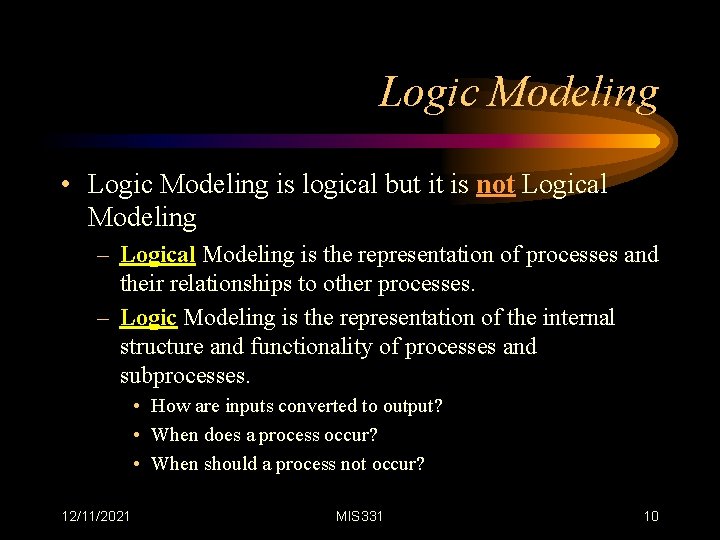 Logic Modeling

• Logic Modeling is logical but it is not Logical Modeling
– Logical Modeling is the representation of processes and their relationships to other processes.
– Logic Modeling is the representation of the internal structure and functionality of processes and subprocesses.
• How are inputs converted to output?
• When does a process occur?
• When should a process not occur?

12/11/2021
MIS331
10